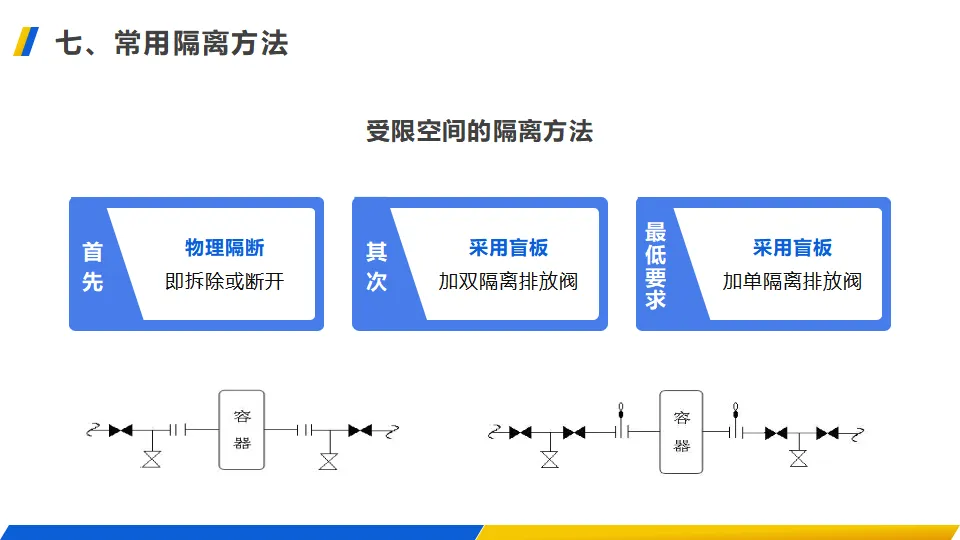 七、常用隔离方法

受限空间的隔离方法

首先

物理隔断
即拆除或断开

其次

采用盲板
加双隔离排放阀

最低要求

采用盲板
加单隔离排放阀

容器

容器